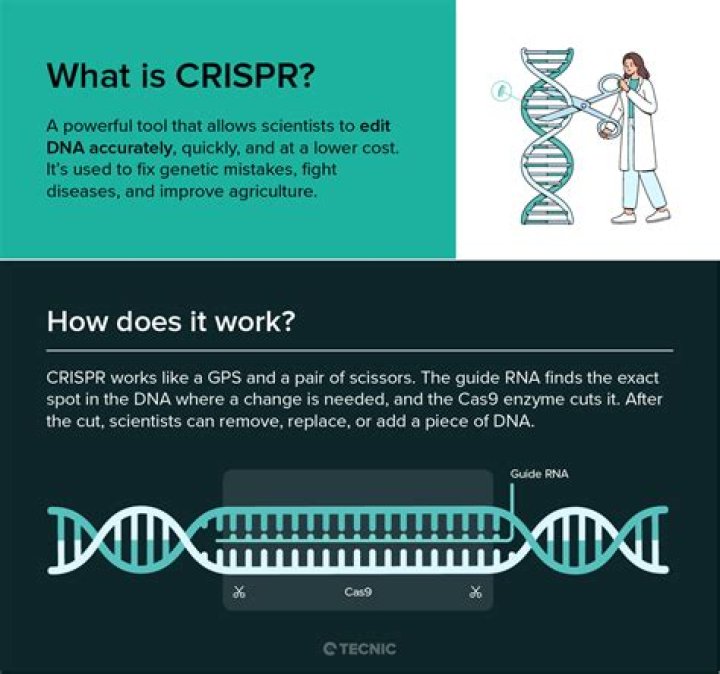 What is CRISPR?

A powerful tool that allows scientists to edit DNA accurately, quickly, and at a lower cost. It's used to fix genetic mistakes, fight diseases, and improve agriculture.

How does it work?

CRISPR works like a GPS and a pair of scissors. The guide RNA finds the exact spot in the DNA where a change is needed, and the Cas9 enzyme cuts it. After the cut, scientists can remove, replace, or add a piece of DNA.

Guide RNA

Cas9

TECNIC